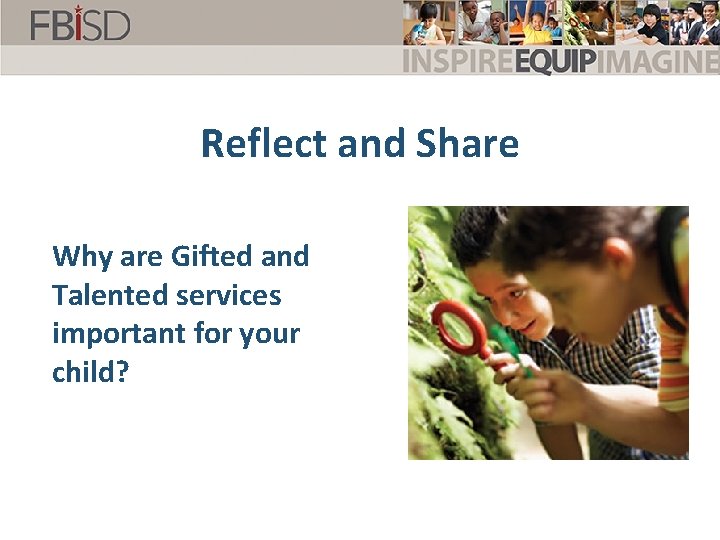 FBISD

INSPIREEQUIPIMAGINE

Reflect and Share

Why are Gifted and Talented services important for your child?